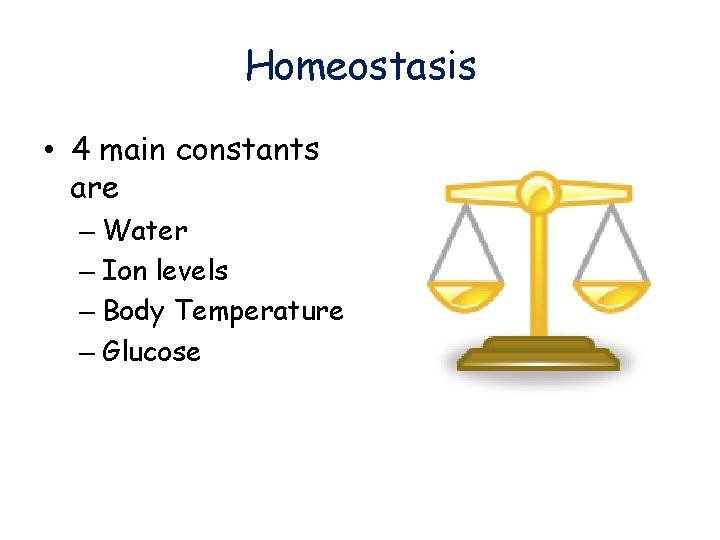 Homeostasis

• 4 main constants are
– Water
– Ion levels
– Body Temperature
– Glucose